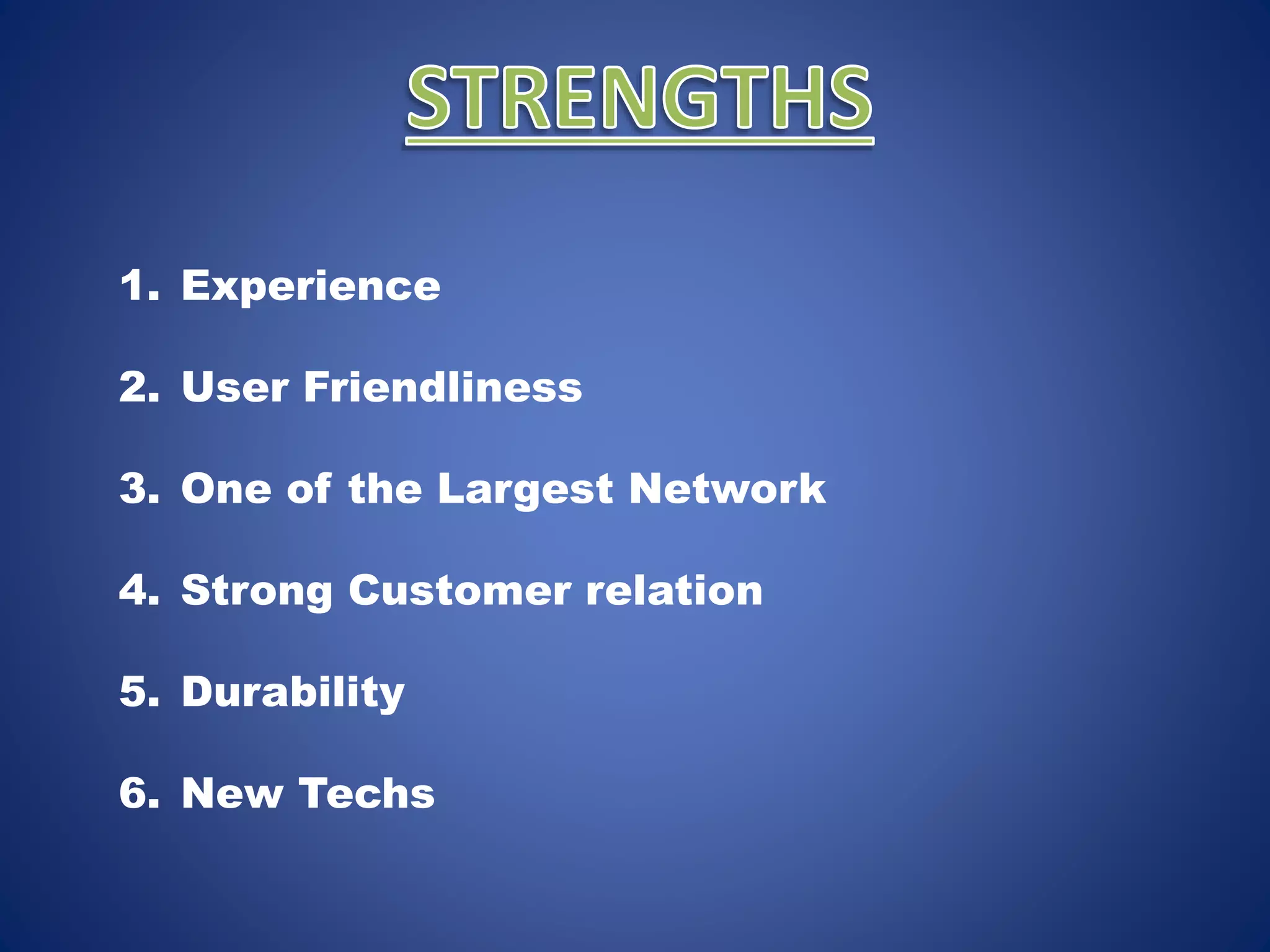 STRENGTHS

1. Experience

2. User Friendliness

3. One of the Largest Network

4. Strong Customer relation

5. Durability

6. New Techs